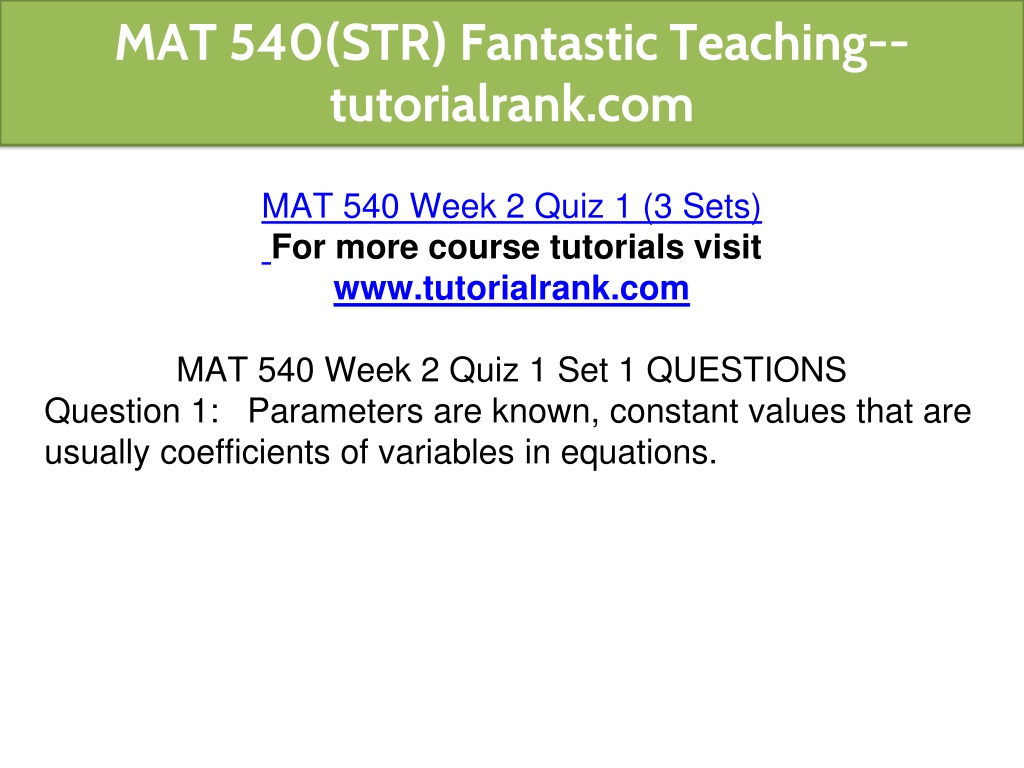 MAT 540(STR) Fantastic Teaching--tutorialrank.com

MAT 540 Week 2 Quiz 1 (3 Sets)
For more course tutorials visit
www.tutorialrank.com

MAT 540 Week 2 Quiz 1 Set 1 QUESTIONS
Question 1: Parameters are known, constant values that are usually coefficients of variables in equations.